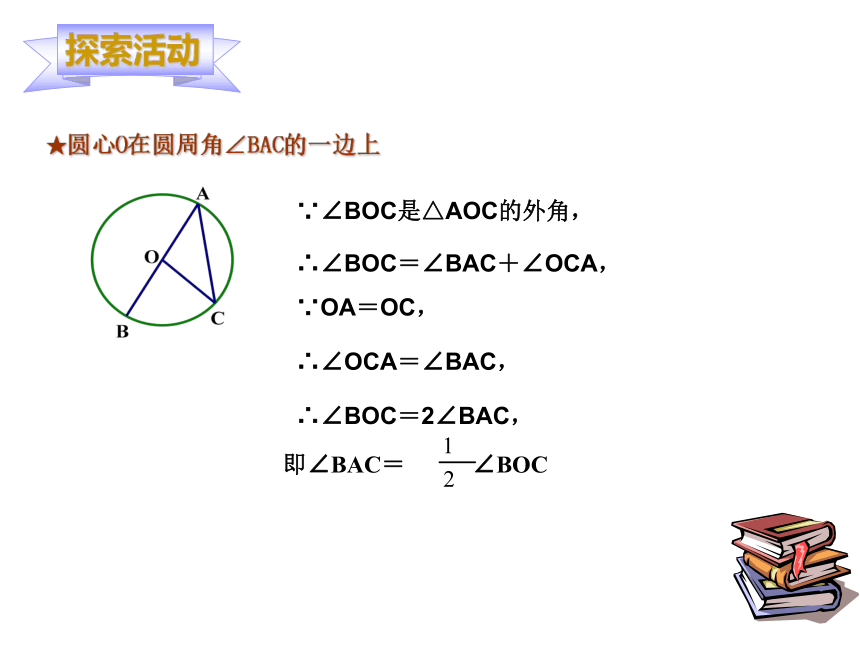 探索活动

★圆心O在圆周角∠BAC的一边上

A
O
B
C

∵∠BOC是△AOC的外角，

∴∠BOC＝∠BAC＋∠OCA，

∵OA＝OC，

∴∠OCA＝∠BAC，

∴∠BOC＝2∠BAC，

即∠BAC＝ $\frac{1}{2}$∠BOC